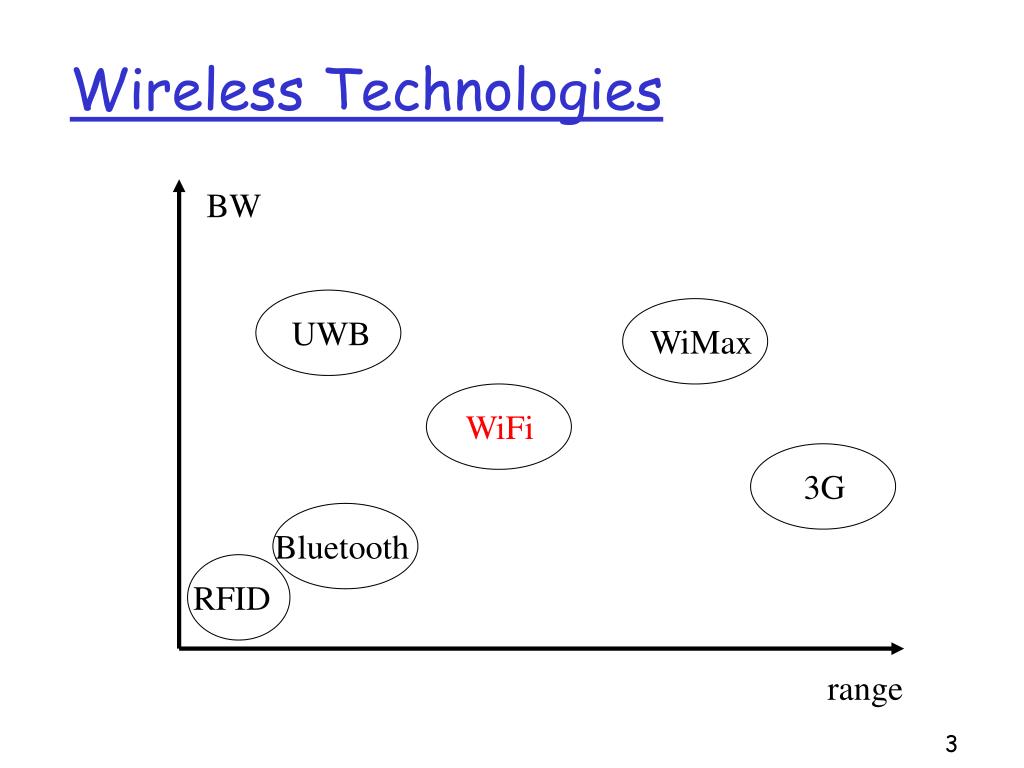 Wireless Technologies

BW

UWB

WiMax

WiFi

3G

Bluetooth

RFID

range

3